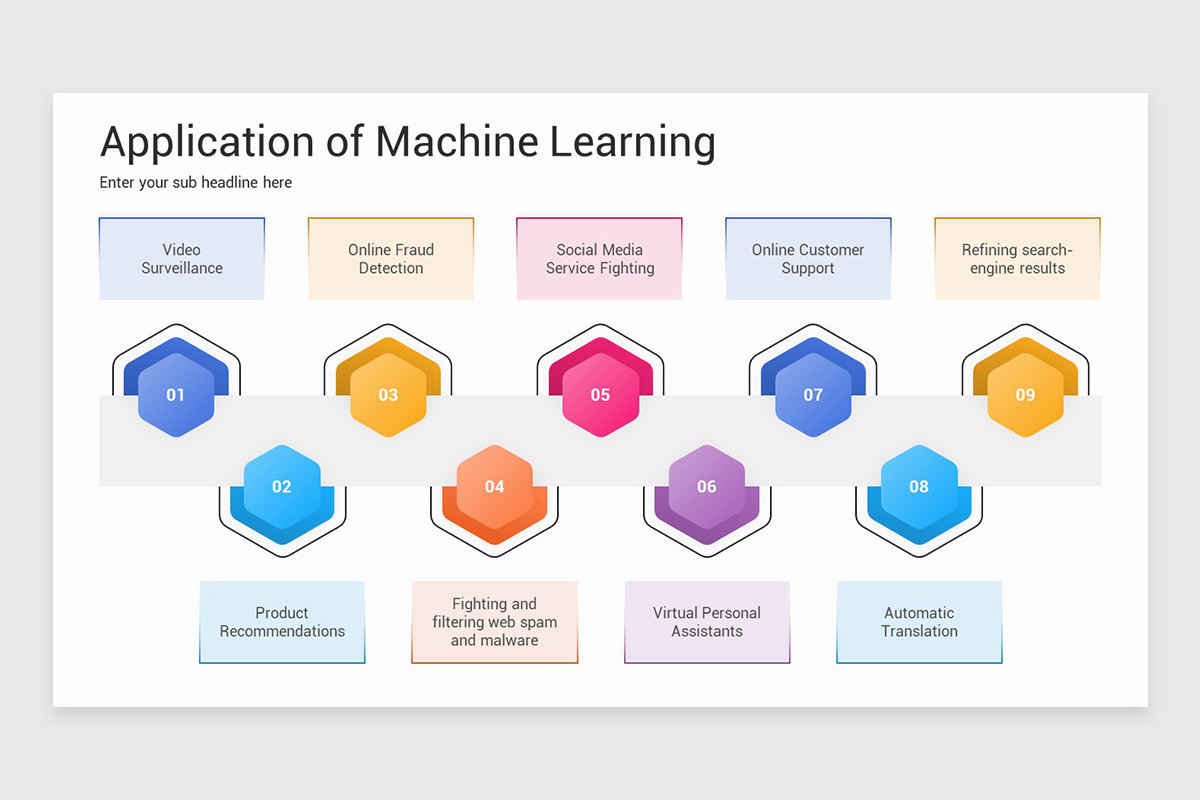 Application of Machine Learning

Enter your sub headline here

Video Surveillance

Online Fraud Detection

Social Media Service Fighting

Online Customer Support

Refining search-engine results

01

03

05

07

09

02

04

06

08

Product Recommendations

Fighting and filtering web spam and malware

Virtual Personal Assistants

Automatic Translation